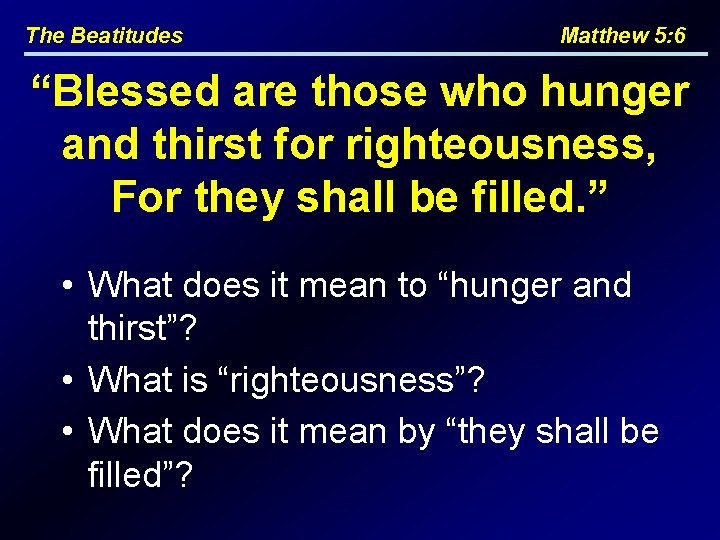 The Beatitudes

Matthew 5:6

“Blessed are those who hunger and thirst for righteousness, For they shall be filled.”

• What does it mean to “hunger and thirst”?
• What is “righteousness”?
• What does it mean by “they shall be filled”?